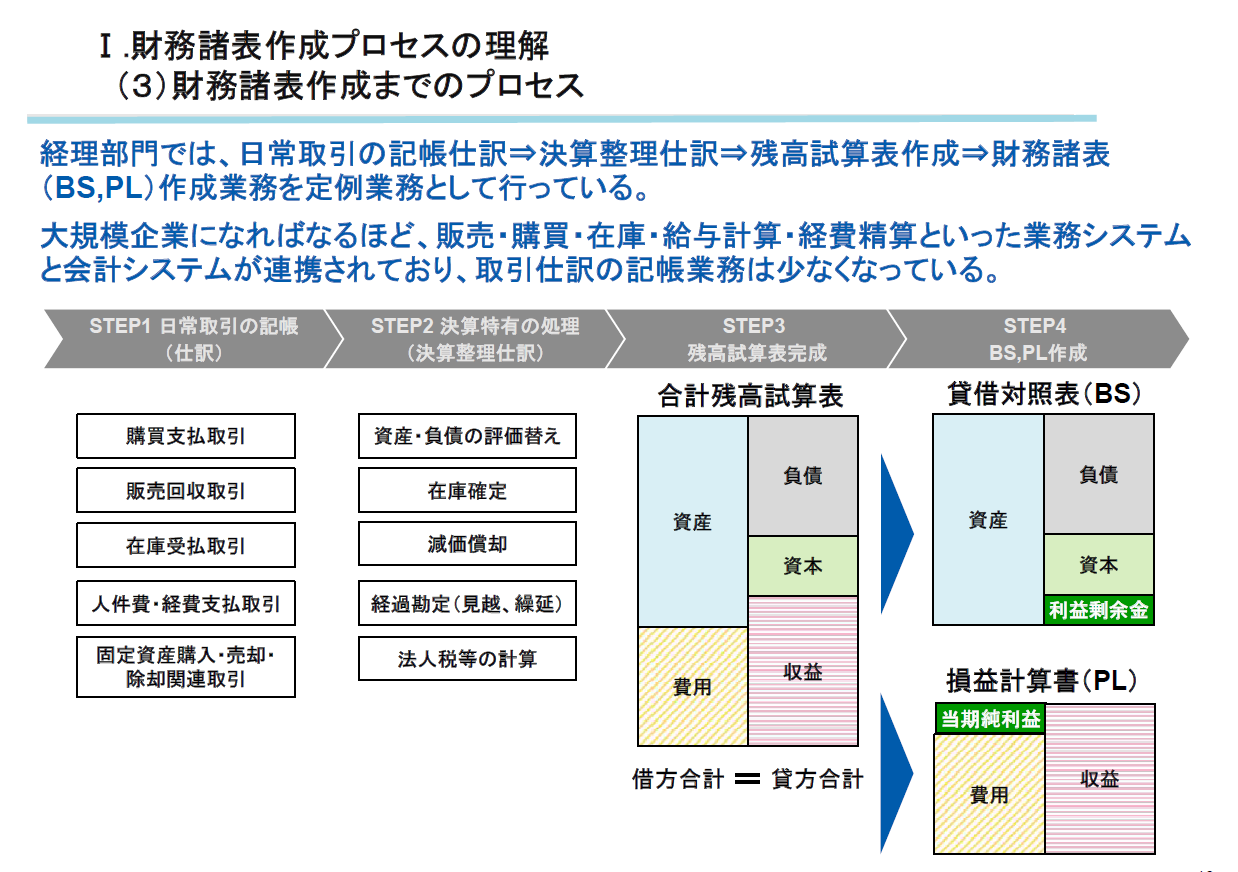 Ⅰ.財務諸表作成プロセスの理解
（3）財務諸表作成までのプロセス

経理部門では、日常取引の記帳仕訳⇒決算整理仕訳⇒残高試算表作成⇒財務諸表（BS,PL）作成業務を定例業務として行っている。

大規模企業になればなるほど、販売・購買・在庫・給与計算・経費精算といった業務システムと会計システムが連携されており、取引仕訳の記帳業務は少なくなっている。

STEP1 日常取引の記帳（仕訳）

STEP2 決算特有の処理（決算整理仕訳）

STEP3 残高試算表完成

STEP4 BS,PL作成

購買支払取引

販売回収取引

在庫受払取引

人件費・経費支払取引

固定資産購入・売却・除却関連取引

資産・負債の評価替え

在庫確定

減価償却

経過勘定（見越、繰延）

法人税等の計算

合計残高試算表

資産

負債

資本

費用

収益

借方合計 ＝ 貸方合計

貸借対照表（BS）

資産

負債

資本

利益剰余金

損益計算書（PL）

当期純利益

費用

収益